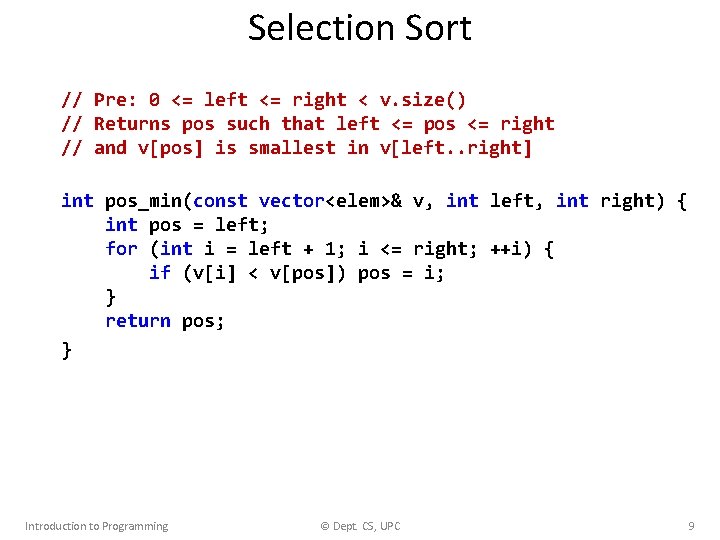 Selection Sort

// Pre: 0 <= left <= right < v.size()
// Returns pos such that left <= pos <= right
// and v[pos] is smallest in v[left..right]

int pos_min(const vector<elem>& v, int left, int right) {
    int pos = left;
    for (int i = left + 1; i <= right; ++i) {
        if (v[i] < v[pos]) pos = i;
    }
    return pos;
}

Introduction to Programming

© Dept. CS, UPC

9